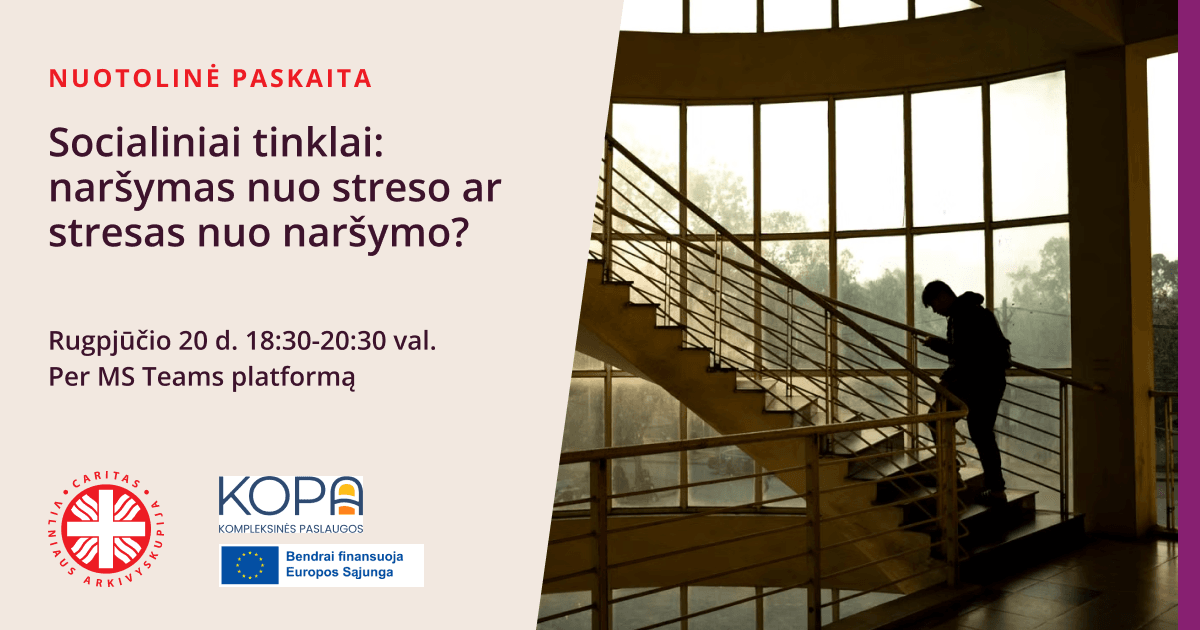 NUOTOLINĖ PASKAITA

Socialiniai tinklai: naršymas nuo streso ar stresas nuo naršymo?

Rugpjūčio 20 d. 18:30-20:30 val.
Per MS Teams platformą

CARITAS
VILNIAUS ARKIVYSKUPIJA

KOPA
KOMPLEKSINĖS PASLAUGOS

Bendrai finansuoja
Europos Sąjunga